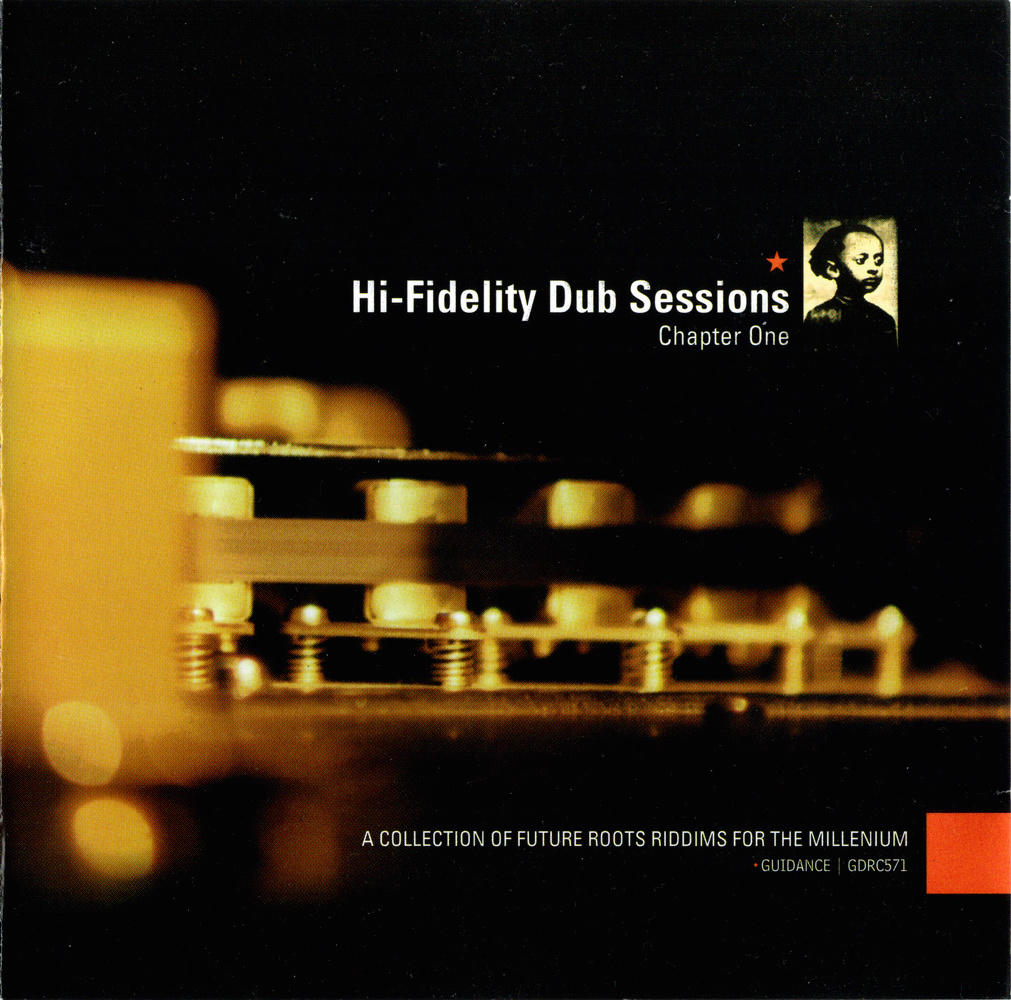 Hi-Fidelity Dub Sessions
Chapter One

A COLLECTION OF FUTURE ROOTS RIDDIMS FOR THE MILLENIUM
• GUIDANCE | GDRC571